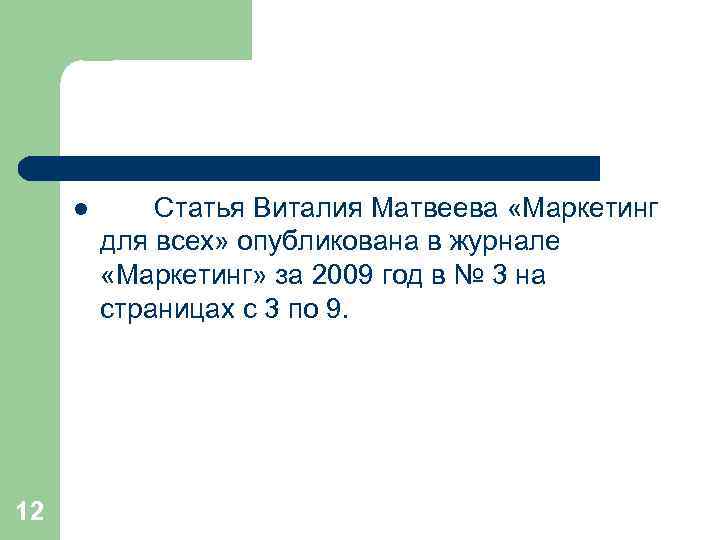 ● Статья Виталия Матвеева «Маркетинг для всех» опубликована в журнале «Маркетинг» за 2009 год в № 3 на страницах с 3 по 9.

12